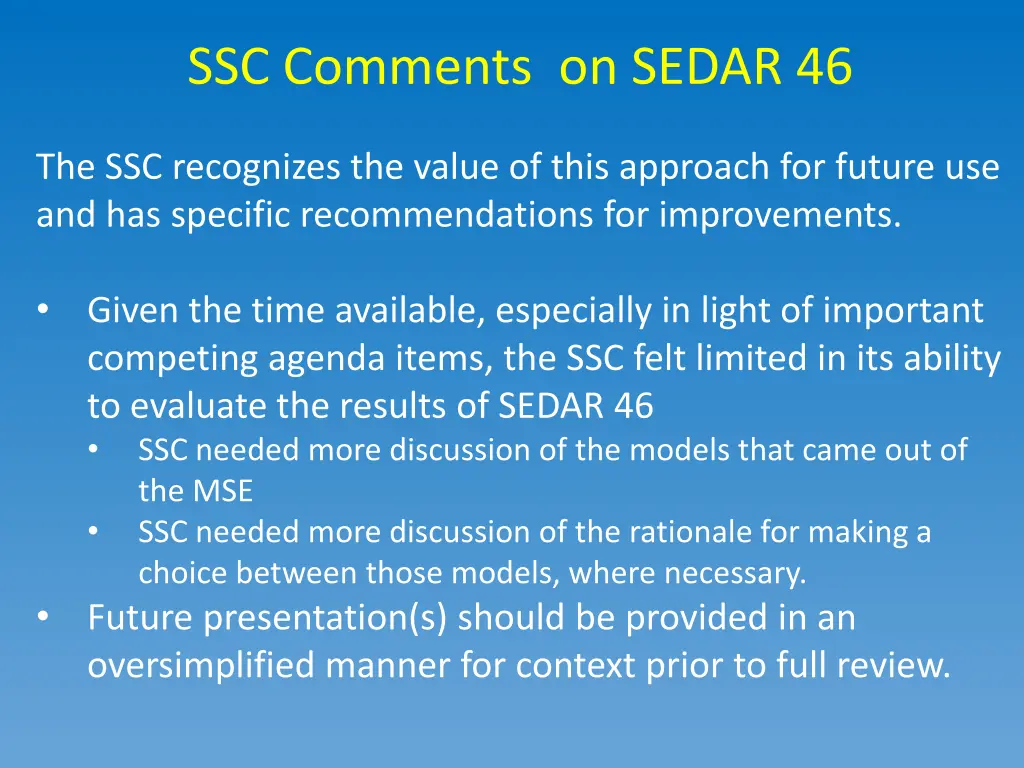 SSC Comments  on SEDAR 46

The SSC recognizes the value of this approach for future use and has specific recommendations for improvements.

• Given the time available, especially in light of important competing agenda items, the SSC felt limited in its ability to evaluate the results of SEDAR 46
  • SSC needed more discussion of the models that came out of the MSE
  • SSC needed more discussion of the rationale for making a choice between those models, where necessary.
• Future presentation(s) should be provided in an oversimplified manner for context prior to full review.